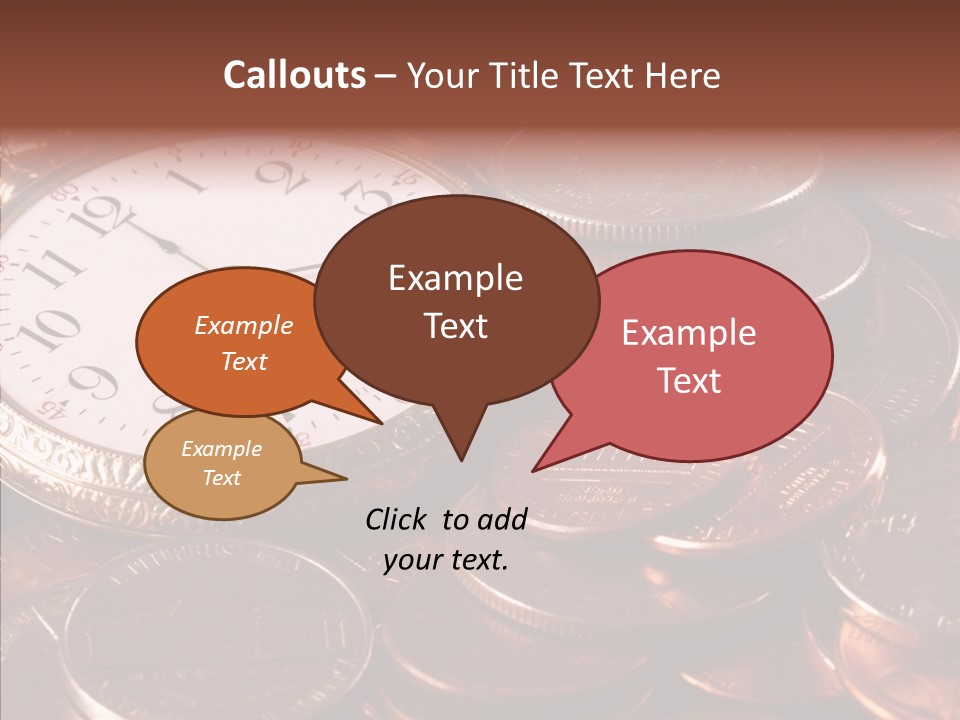 Callouts – Your Title Text Here

Example Text

Example Text

Example Text

Example Text

Click to add your text.